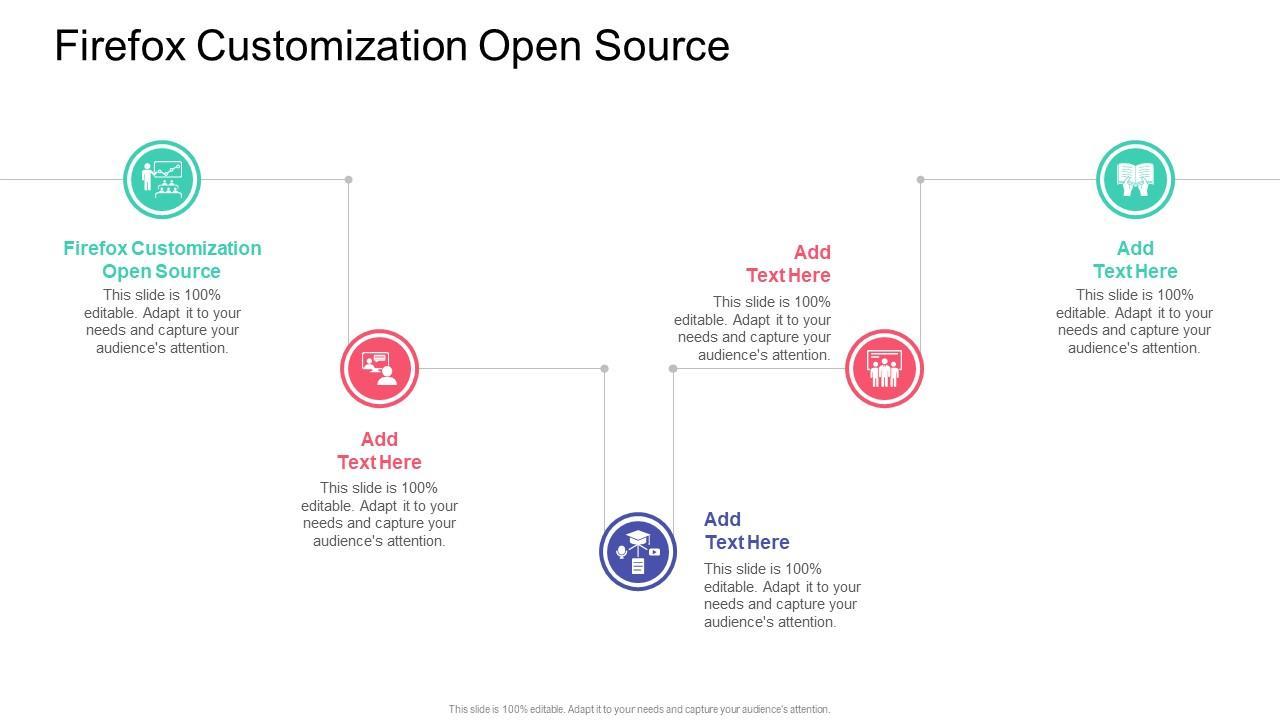 Firefox Customization Open Source

Firefox Customization Open Source
This slide is 100% editable. Adapt it to your needs and capture your audience's attention.

Add Text Here
This slide is 100% editable. Adapt it to your needs and capture your audience's attention.

Add Text Here
This slide is 100% editable. Adapt it to your needs and capture your audience's attention.

Add Text Here
This slide is 100% editable. Adapt it to your needs and capture your audience's attention.

Add Text Here
This slide is 100% editable. Adapt it to your needs and capture your audience's attention.

This slide is 100% editable. Adapt it to your needs and capture your audience's attention.